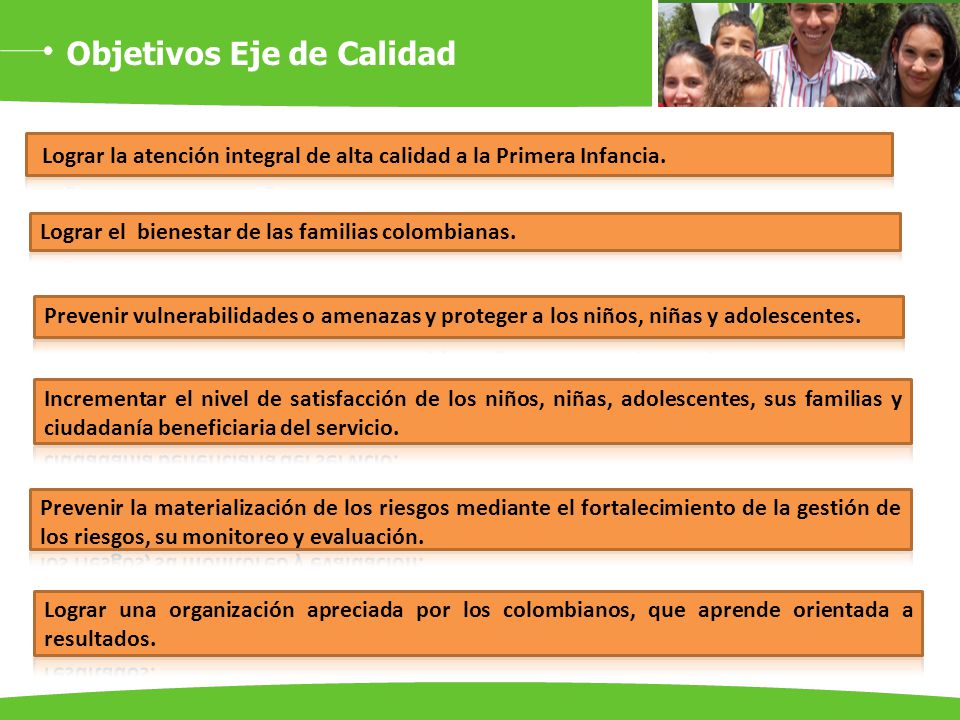 Objetivos Eje de Calidad

Lograr la atención integral de alta calidad a la Primera Infancia.

Lograr el bienestar de las familias colombianas.

Prevenir vulnerabilidades o amenazas y proteger a los niños, niñas y adolescentes.

Incrementar el nivel de satisfacción de los niños, niñas, adolescentes, sus familias y ciudadanía beneficiaria del servicio.

Prevenir la materialización de los riesgos mediante el fortalecimiento de la gestión de los riesgos, su monitoreo y evaluación.

Lograr una organización apreciada por los colombianos, que aprende orientada a resultados.